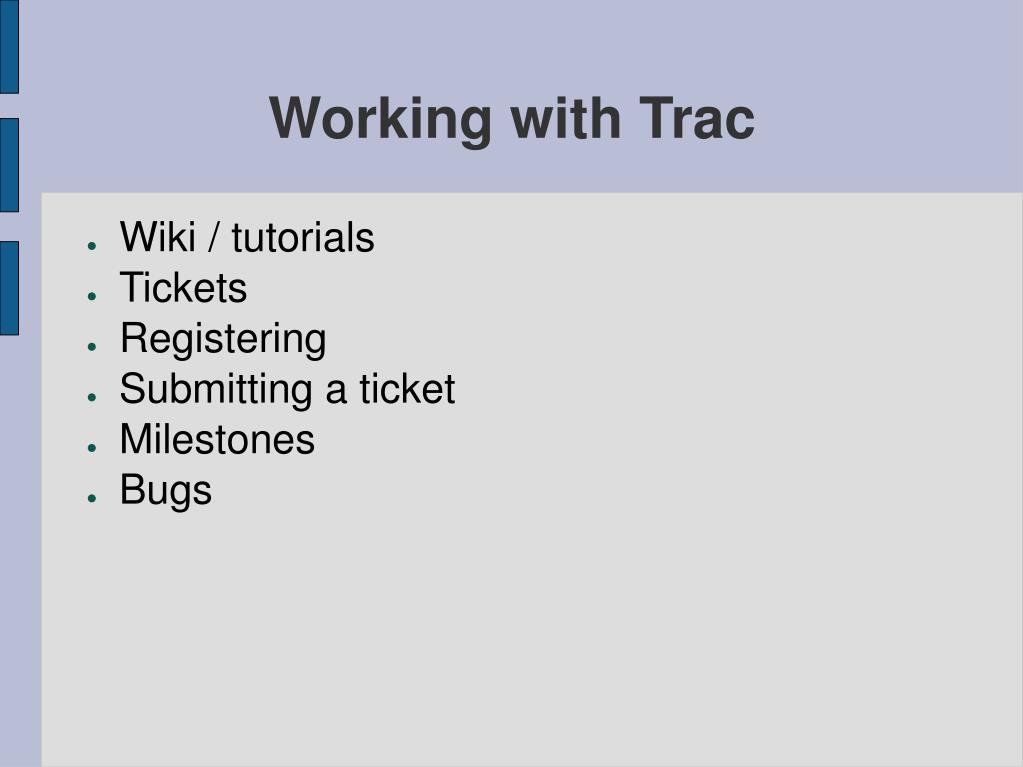 Working with Trac

- Wiki / tutorials
- Tickets
- Registering
- Submitting a ticket
- Milestones
- Bugs